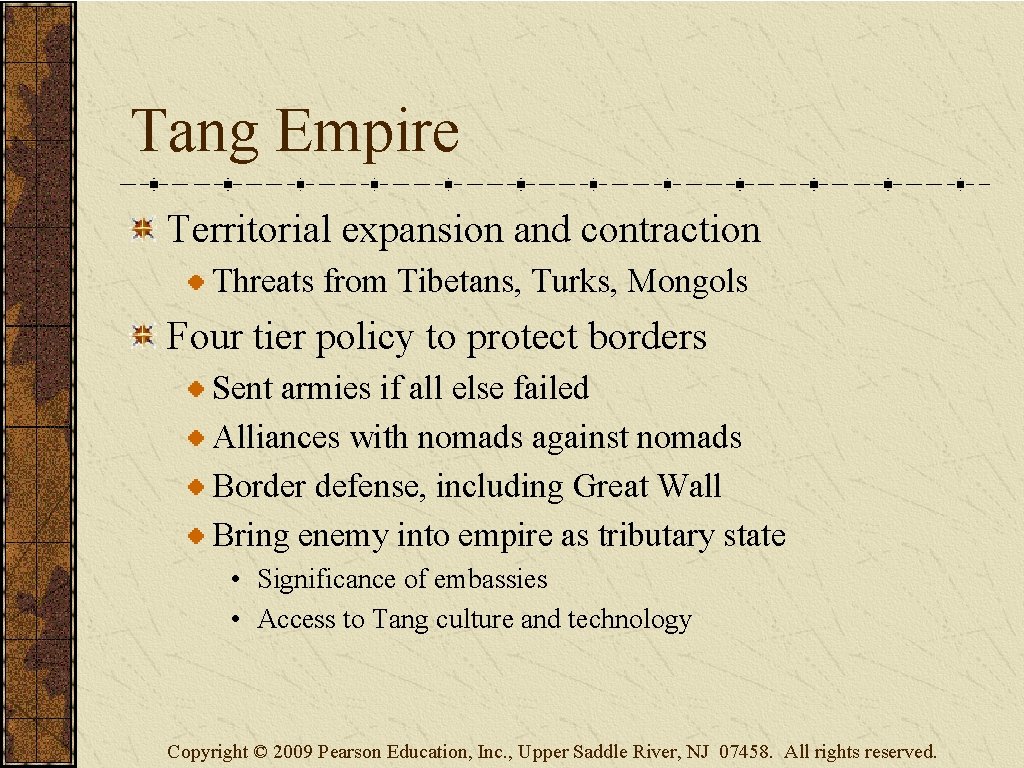 Tang Empire

Territorial expansion and contraction

Threats from Tibetans, Turks, Mongols

Four tier policy to protect borders

Sent armies if all else failed

Alliances with nomads against nomads

Border defense, including Great Wall

Bring enemy into empire as tributary state

• Significance of embassies

• Access to Tang culture and technology

Copyright © 2009 Pearson Education, Inc., Upper Saddle River, NJ 07458. All rights reserved.